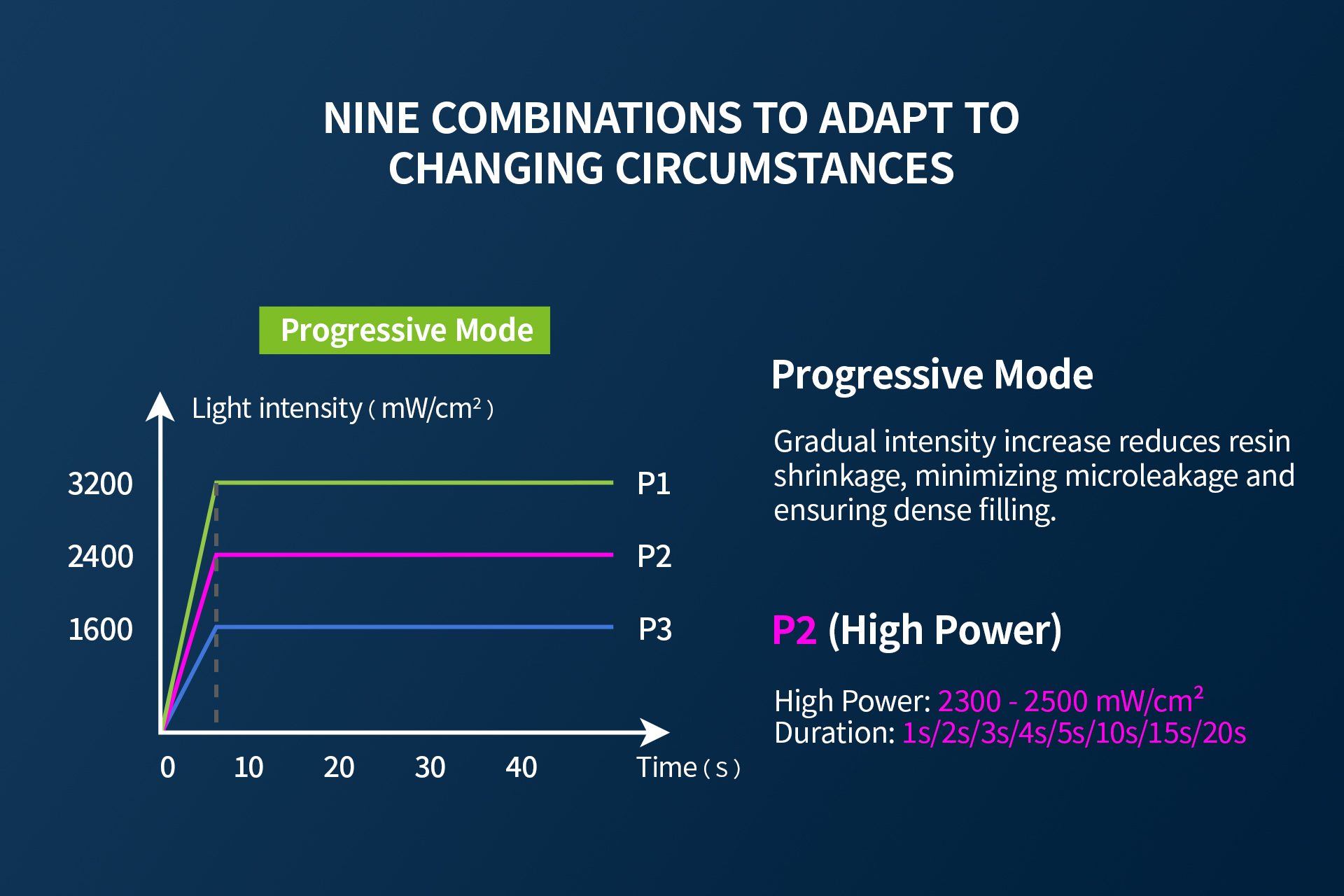 NINE COMBINATIONS TO ADAPT TO CHANGING CIRCUMSTANCES

Progressive Mode

Light intensity ( $mW/cm^2$ )

3200
2400
1600

P1
P2
P3

0 10 20 30 40

Time ( s )

Progressive Mode

Gradual intensity increase reduces resin shrinkage, minimizing microleakage and ensuring dense filling.

P2 (High Power)

High Power: 2300 - 2500 $mW/cm^2$
Duration: 1s/2s/3s/4s/5s/10s/15s/20s